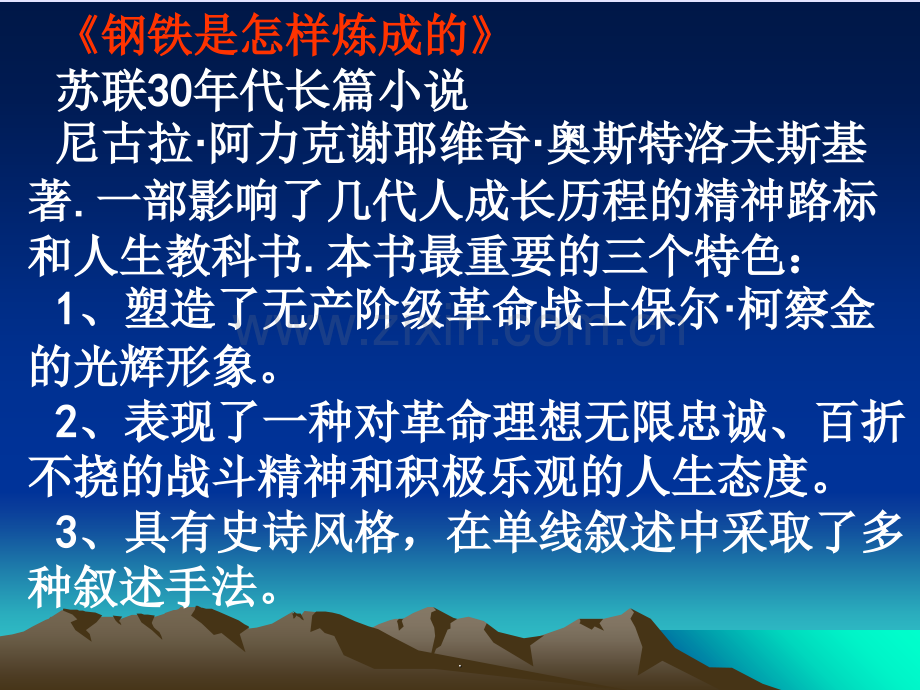 《钢铁是怎样炼成的》

苏联30年代长篇小说

尼古拉·阿力克谢耶维奇·奥斯特洛夫斯基著. 一部影响了几代人成长历程的精神路标和人生教科书. 本书最重要的三个特色：

1、塑造了无产阶级革命战士保尔·柯察金的光辉形象。

2、表现了一种对革命理想无限忠诚、百折不挠的战斗精神和积极乐观的人生态度。

3、具有史诗风格，在单线叙述中采取了多种叙述手法。

www.zixin.com.cn